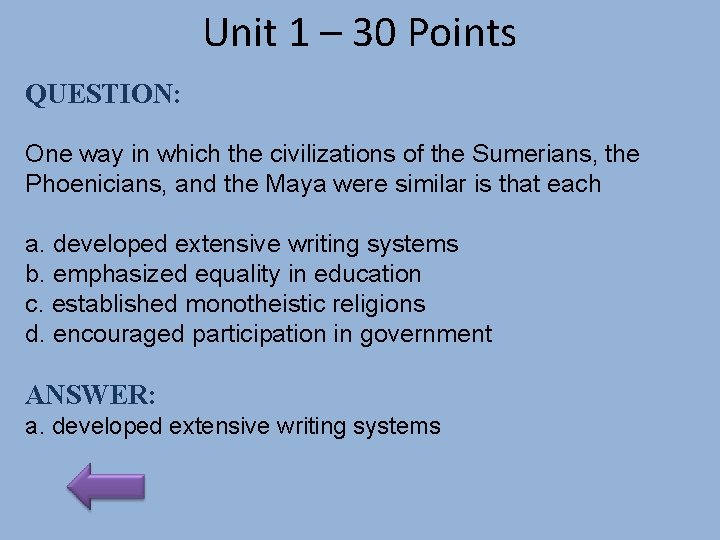 Unit 1 – 30 Points

QUESTION:

One way in which the civilizations of the Sumerians, the Phoenicians, and the Maya were similar is that each

a. developed extensive writing systems
b. emphasized equality in education
c. established monotheistic religions
d. encouraged participation in government

ANSWER:
a. developed extensive writing systems